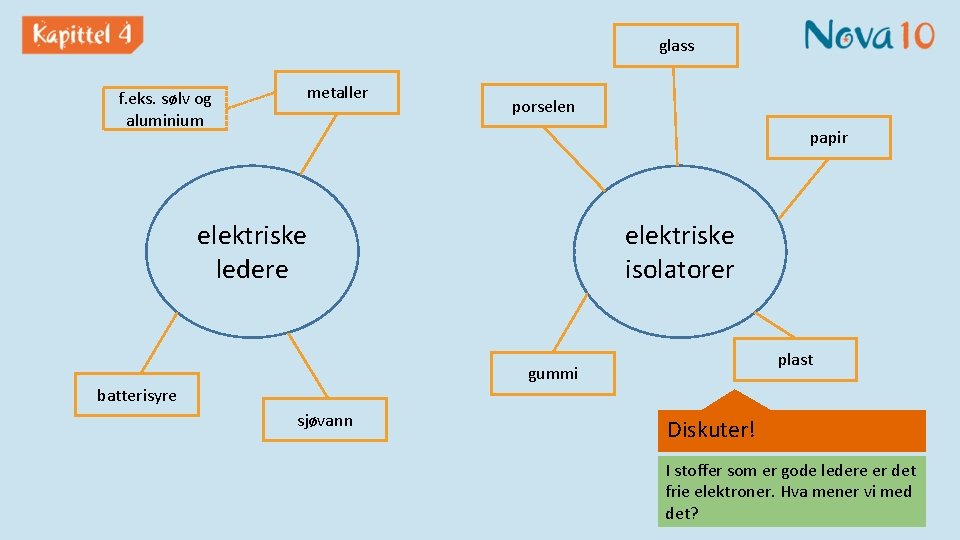 Kapittel 4

Nova 10

f.eks. sølv og aluminium

metaller

elektriske ledere

batterisyre

sjøvann

glass

porselen

papir

elektriske isolatorer

gummi

plast

Diskuter!

I stoffer som er gode ledere er det frie elektroner. Hva mener vi med det?